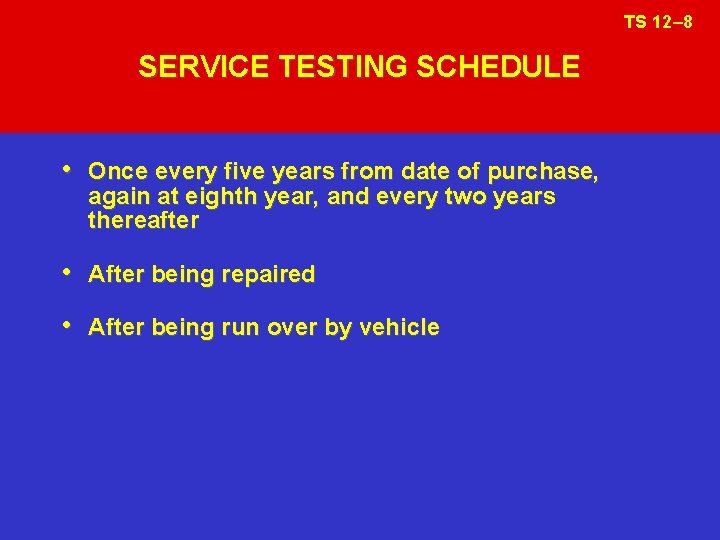 TS 12–8

SERVICE TESTING SCHEDULE

• Once every five years from date of purchase, again at eighth year, and every two years thereafter

• After being repaired

• After being run over by vehicle